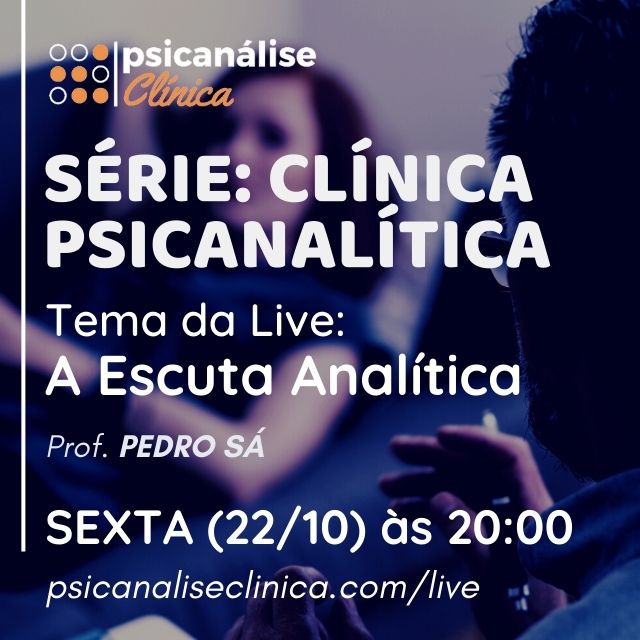 psicanálise
Clínica

SÉRIE: CLÍNICA PSICANALÍTICA

Tema da Live:
A Escuta Analítica

Prof. PEDRO SÁ

SEXTA (22/10) às 20:00

psicanaliseclinica.com/live